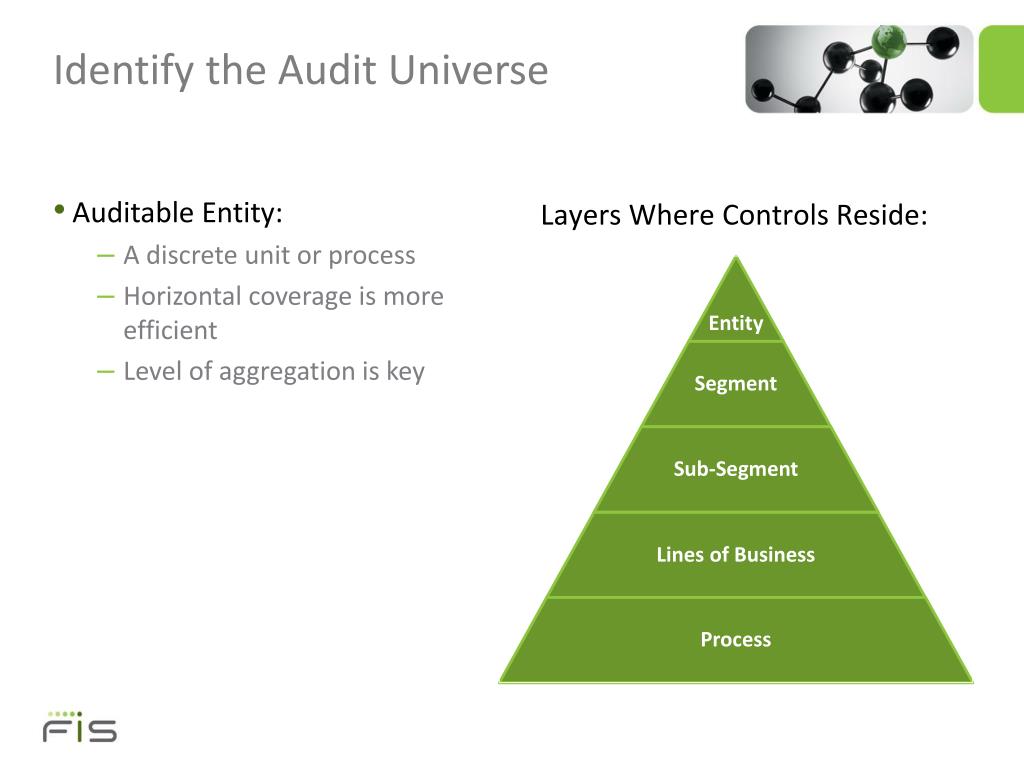 Identify the Audit Universe

• Auditable Entity:
– A discrete unit or process
– Horizontal coverage is more efficient
– Level of aggregation is key

Layers Where Controls Reside:

Entity

Segment

Sub-Segment

Lines of Business

Process

FIS